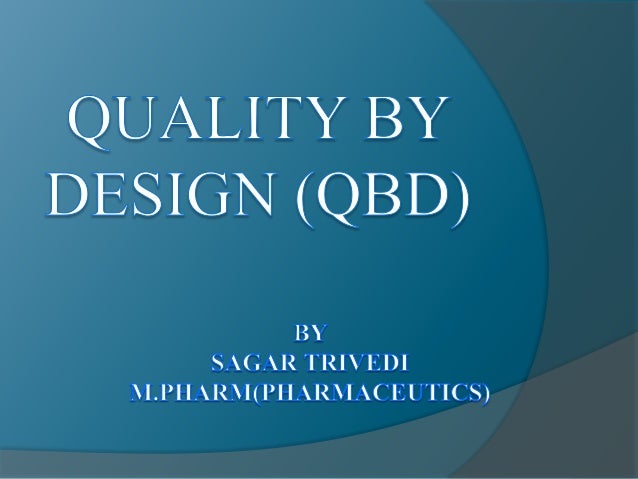 QUALITY BY DESIGN (QBD)

BY
SAGAR TRIVEDI
M.PHARM(PHARMACEUTICS)